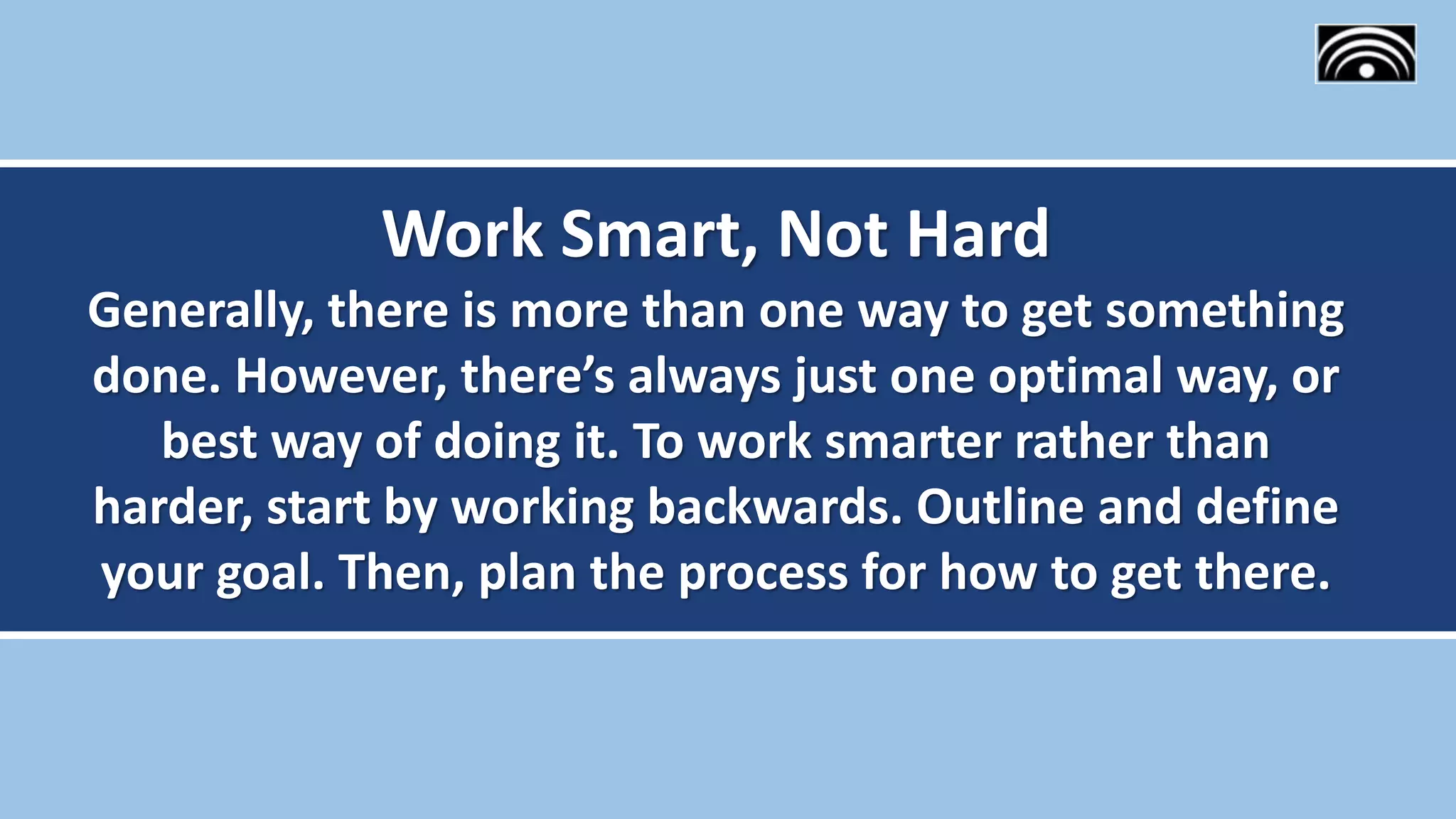 Work Smart, Not Hard

Generally, there is more than one way to get something done. However, there’s always just one optimal way, or best way of doing it. To work smarter rather than harder, start by working backwards. Outline and define your goal. Then, plan the process for how to get there.